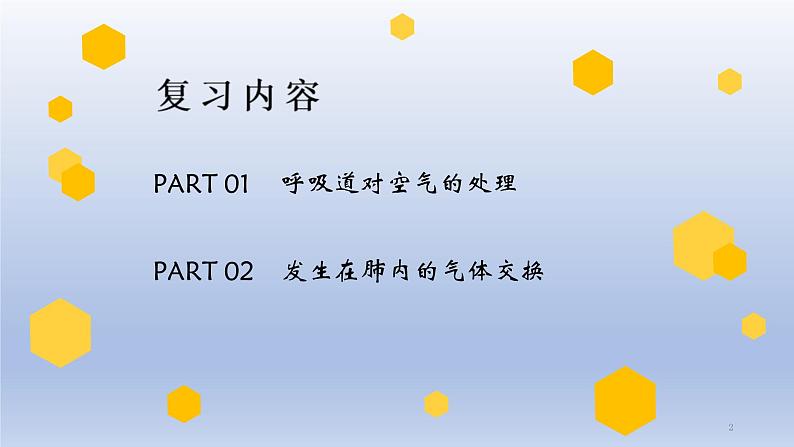 复习内容

PART 01 呼吸道对空气的处理

PART 02 发生在肺内的气体交换

2